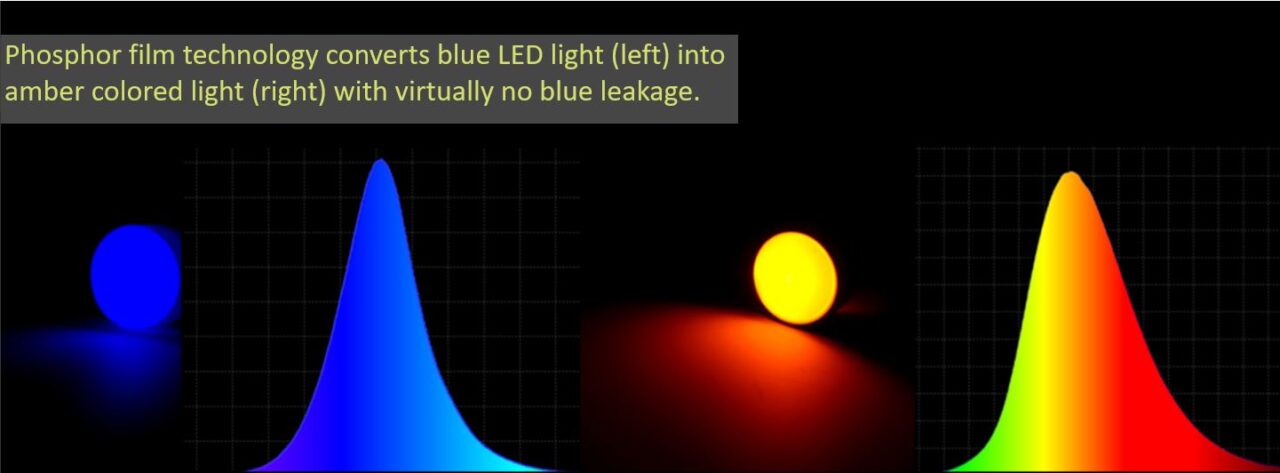 Phosphor film technology converts blue LED light (left) into amber colored light (right) with virtually no blue leakage.